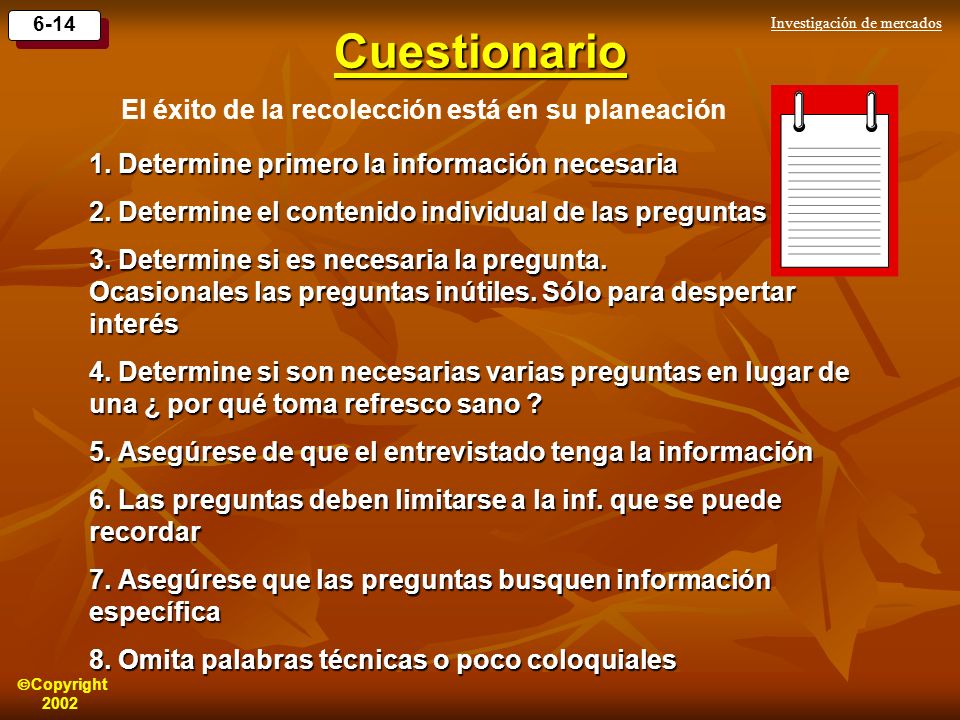 6-14

Investigación de mercados

Cuestionario

El éxito de la recolección está en su planeación

1. Determine primero la información necesaria

2. Determine el contenido individual de las preguntas

3. Determine si es necesaria la pregunta. Ocasionales las preguntas inútiles. Sólo para despertar interés

4. Determine si son necesarias varias preguntas en lugar de una ¿ por qué toma refresco sano ?

5. Asegúrese de que el entrevistado tenga la información

6. Las preguntas deben limitarse a la inf. que se puede recordar

7. Asegúrese que las preguntas busquen información específica

8. Omita palabras técnicas o poco coloquiales

©Copyright 2002